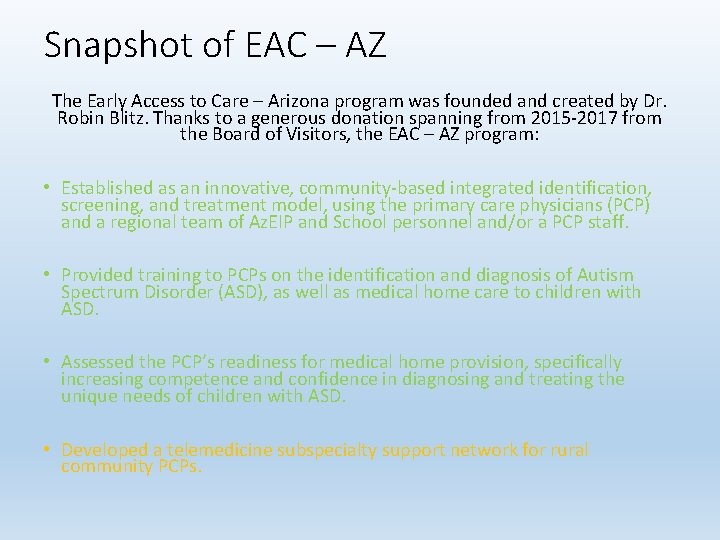 Snapshot of EAC – AZ

The Early Access to Care – Arizona program was founded and created by Dr. Robin Blitz. Thanks to a generous donation spanning from 2015-2017 from the Board of Visitors, the EAC – AZ program:

• Established as an innovative, community-based integrated identification, screening, and treatment model, using the primary care physicians (PCP) and a regional team of AzEIP and School personnel and/or a PCP staff.

• Provided training to PCPs on the identification and diagnosis of Autism Spectrum Disorder (ASD), as well as medical home care to children with ASD.

• Assessed the PCP's readiness for medical home provision, specifically increasing competence and confidence in diagnosing and treating the unique needs of children with ASD.

• Developed a telemedicine subspecialty support network for rural community PCPs.